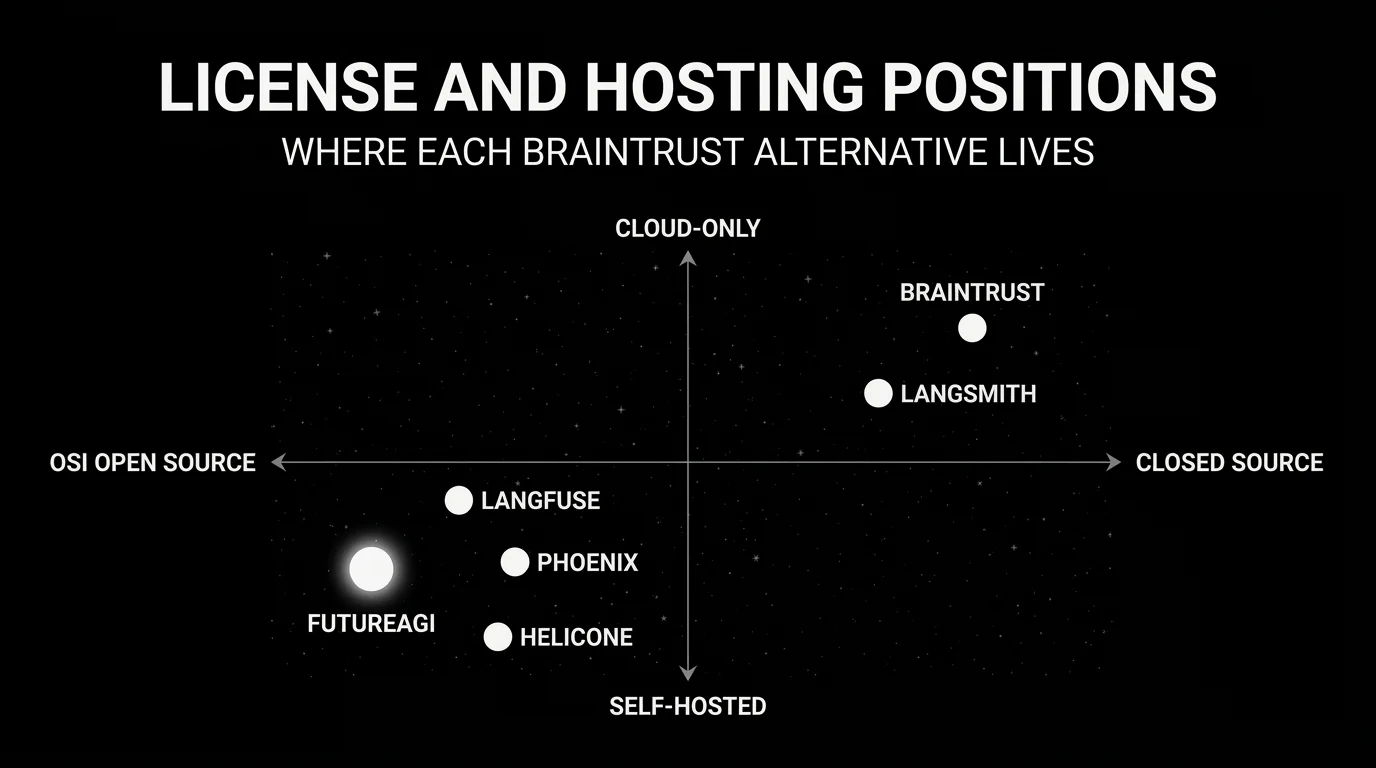 LICENSE AND HOSTING POSITIONS

WHERE EACH BRAINTRUST ALTERNATIVE LIVES

CLOUD-ONLY

BRAINTRUST

LANGSMITH

OSI OPEN SOURCE

CLOSED SOURCE

LANGFUSE

PHOENIX

FUTUREAGI

HELICONE

SELF-HOSTED